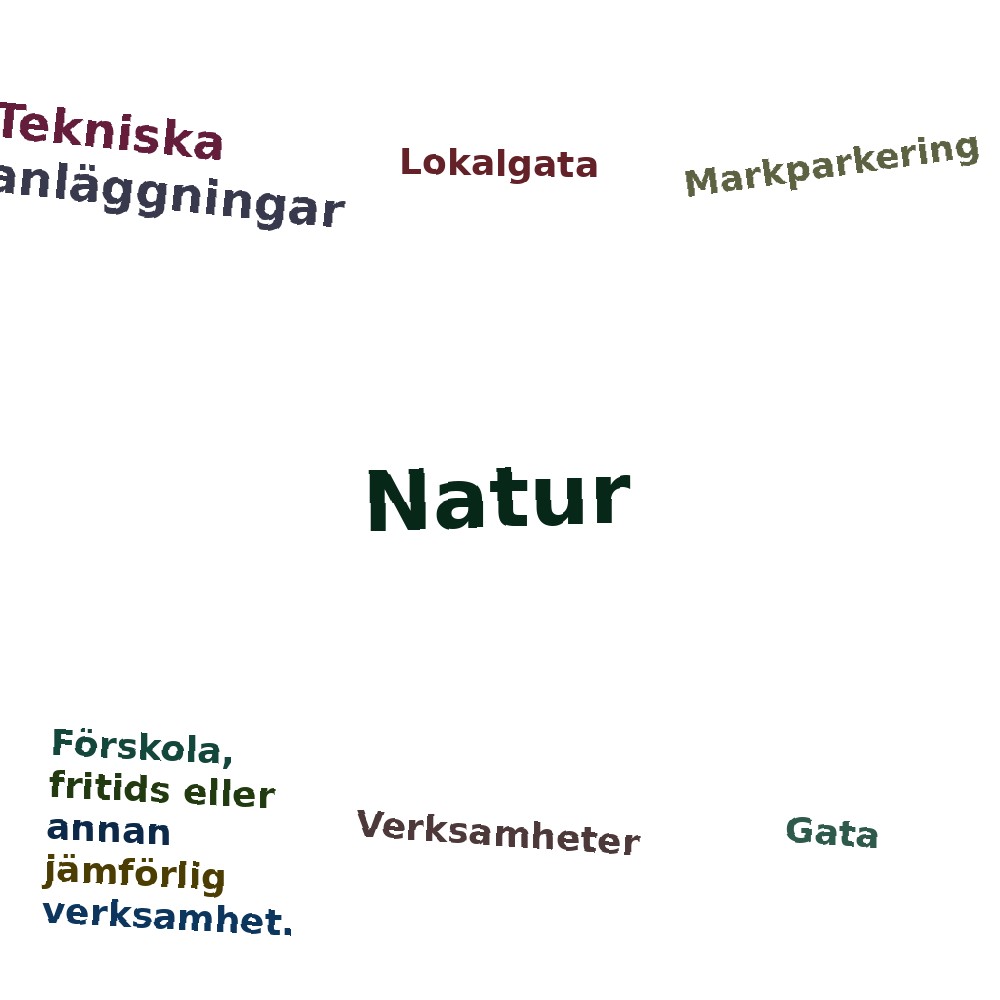 Tekniska anläggningar

Lokalgata

Markparkering

Natur

Förskola, fritids eller annan jämförlig verksamhet.

Verksamheter

Gata